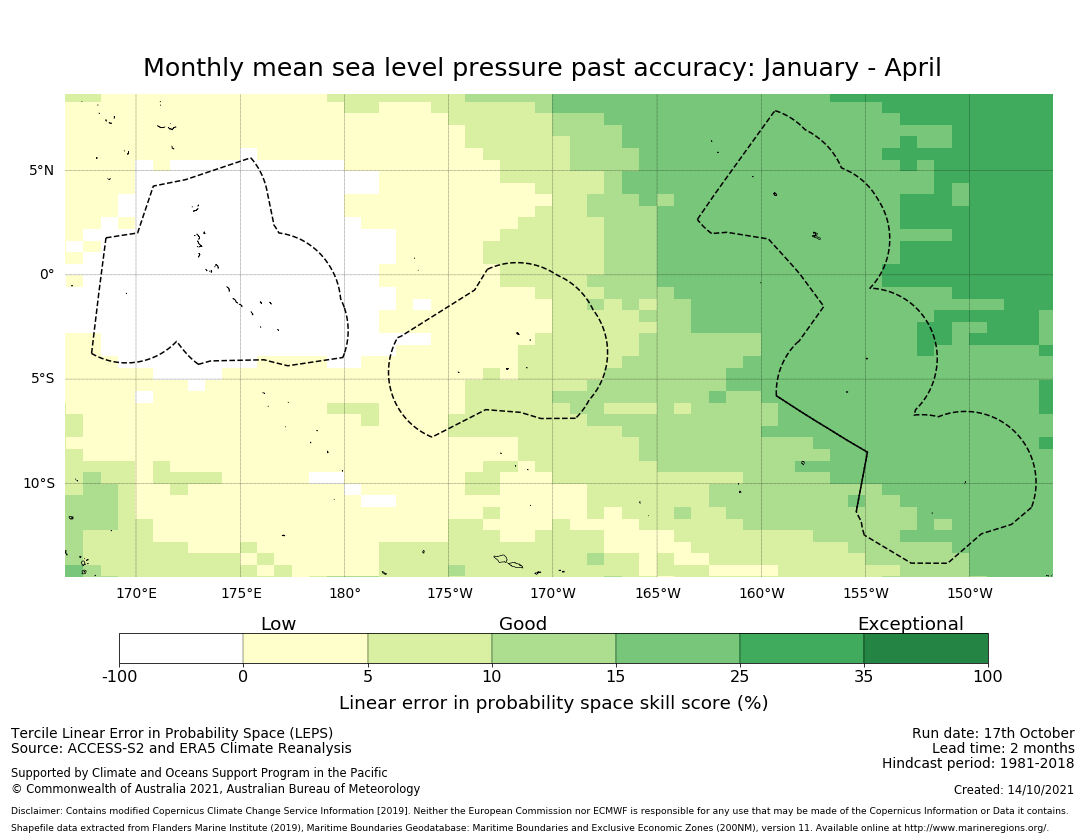 Monthly mean sea level pressure past accuracy: January - April

5°N
0°
5°S
10°S

170°E 175°E 180° 175°W 170°W 165°W 160°W 155°W 150°W

Low Good Exceptional

-100 0 5 10 15 25 35 100

Linear error in probability space skill score (%)

Tercile Linear Error in Probability Space (LEPS)
Source: ACCESS-S2 and ERA5 Climate Reanalysis

Supported by Climate and Oceans Support Program in the Pacific
© Commonwealth of Australia 2021, Australian Bureau of Meteorology

Run date: 17th October
Lead time: 2 months
Hindcast period: 1981-2018

Created: 14/10/2021

Disclaimer: Contains modified Copernicus Climate Change Service Information [2019]. Neither the European Commission nor ECMWF is responsible for any use that may be made of the Copernicus Information or Data it contains.
Shapefile data extracted from Flanders Marine Institute (2019), Maritime Boundaries Geodatabase: Maritime Boundaries and Exclusive Economic Zones (200NM), version 11. Available online at http://www.marineregions.org/.